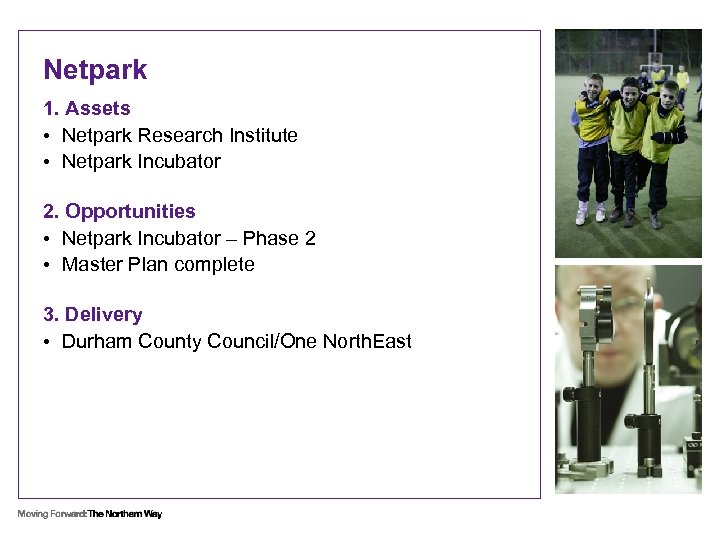 Netpark

1. Assets
• Netpark Research Institute
• Netpark Incubator

2. Opportunities
• Netpark Incubator – Phase 2
• Master Plan complete

3. Delivery
• Durham County Council/One NorthEast

Moving Forward: The Northern Way